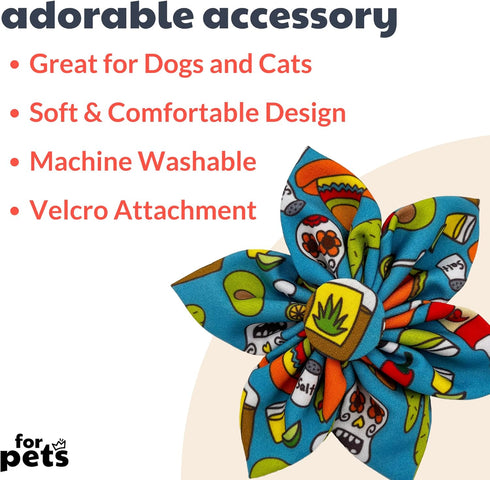 adorable accessory

• Great for Dogs and Cats
• Soft & Comfortable Design
• Machine Washable
• Velcro Attachment

Salt

Salt

for pets